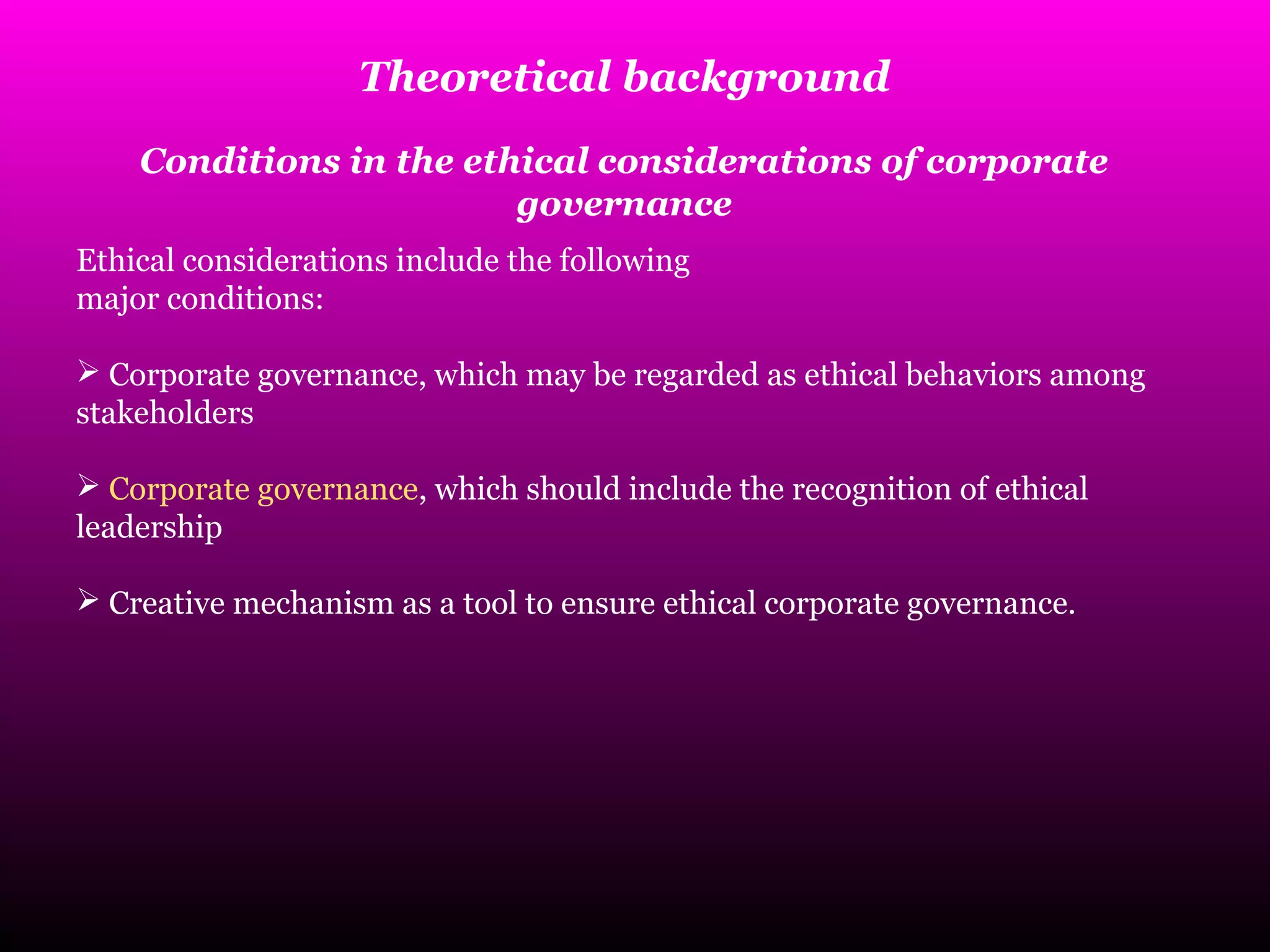 Theoretical background

Conditions in the ethical considerations of corporate governance

Ethical considerations include the following major conditions:

➢ Corporate governance, which may be regarded as ethical behaviors among stakeholders

➢ Corporate governance, which should include the recognition of ethical leadership

➢ Creative mechanism as a tool to ensure ethical corporate governance.